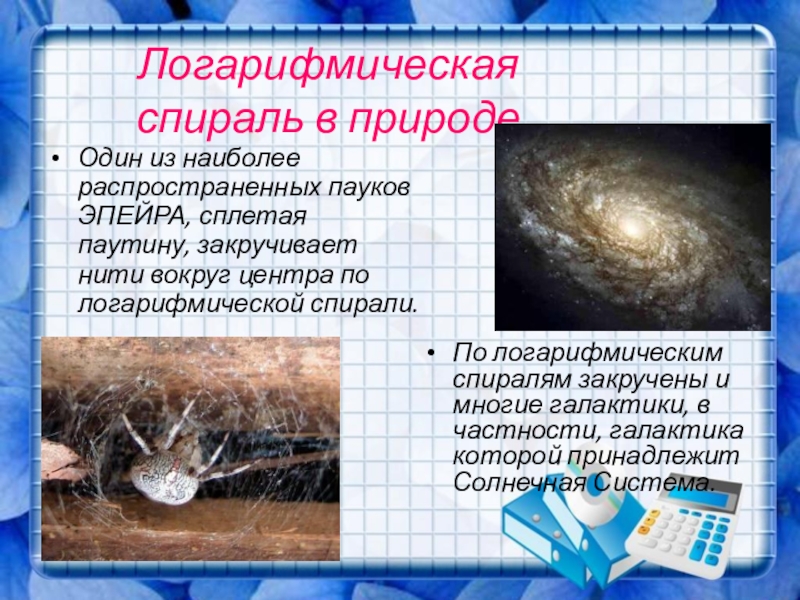 Логарифмическая спираль в природе

• Один из наиболее распространенных пауков ЭПЕЙРА, сплетая паутину, закручивает нити вокруг центра по логарифмической спирали.

• По логарифмическим спиралям закручены и многие галактики, в частности, галактика которой принадлежит Солнечная Система.